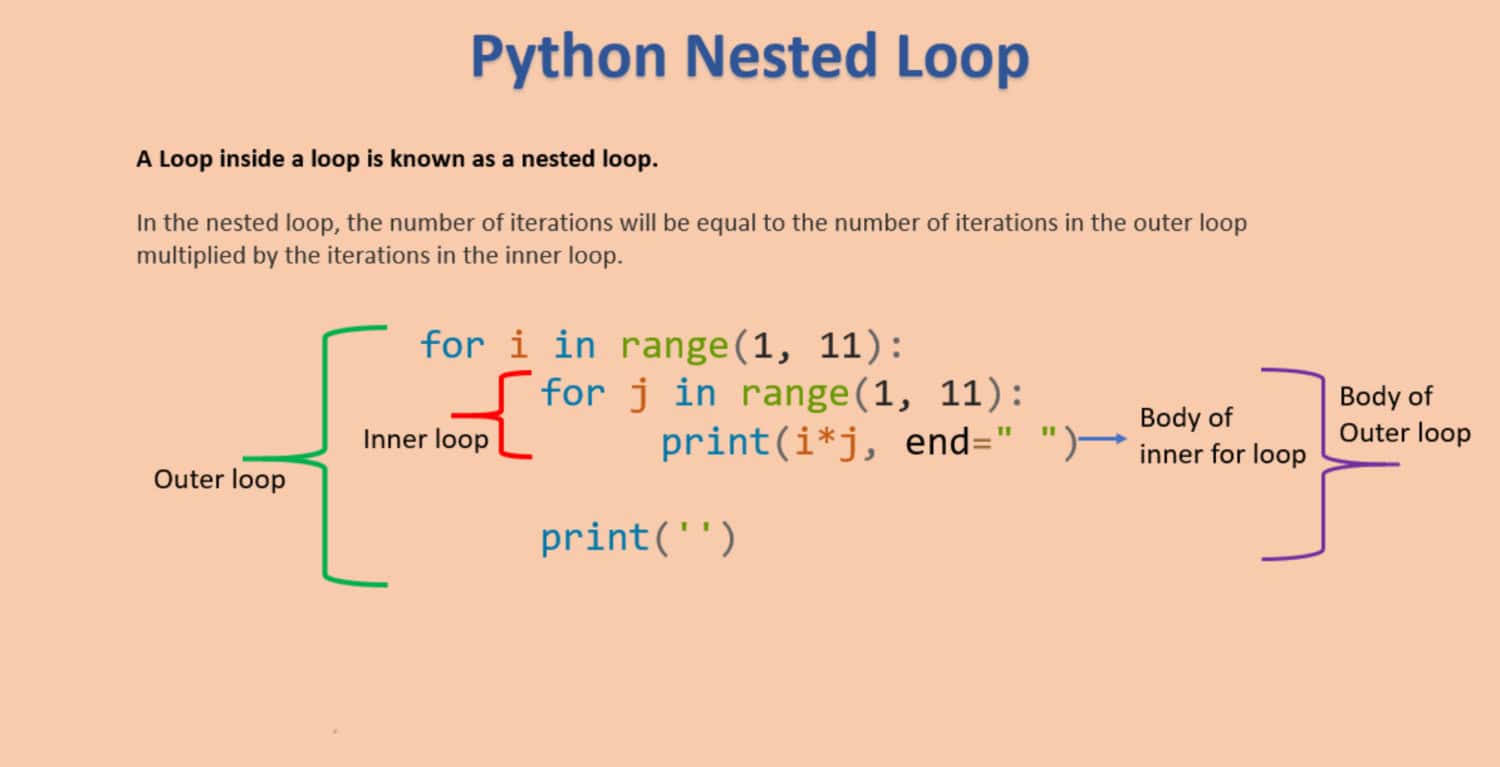 Python Nested Loop

A Loop inside a loop is known as a nested loop.

In the nested loop, the number of iterations will be equal to the number of iterations in the outer loop multiplied by the iterations in the inner loop.

Outer loop

Inner loop

for i in range(1, 11):
    for j in range(1, 11):
        print(i*j, end=" ")

    print('')

Body of inner for loop

Body of Outer loop